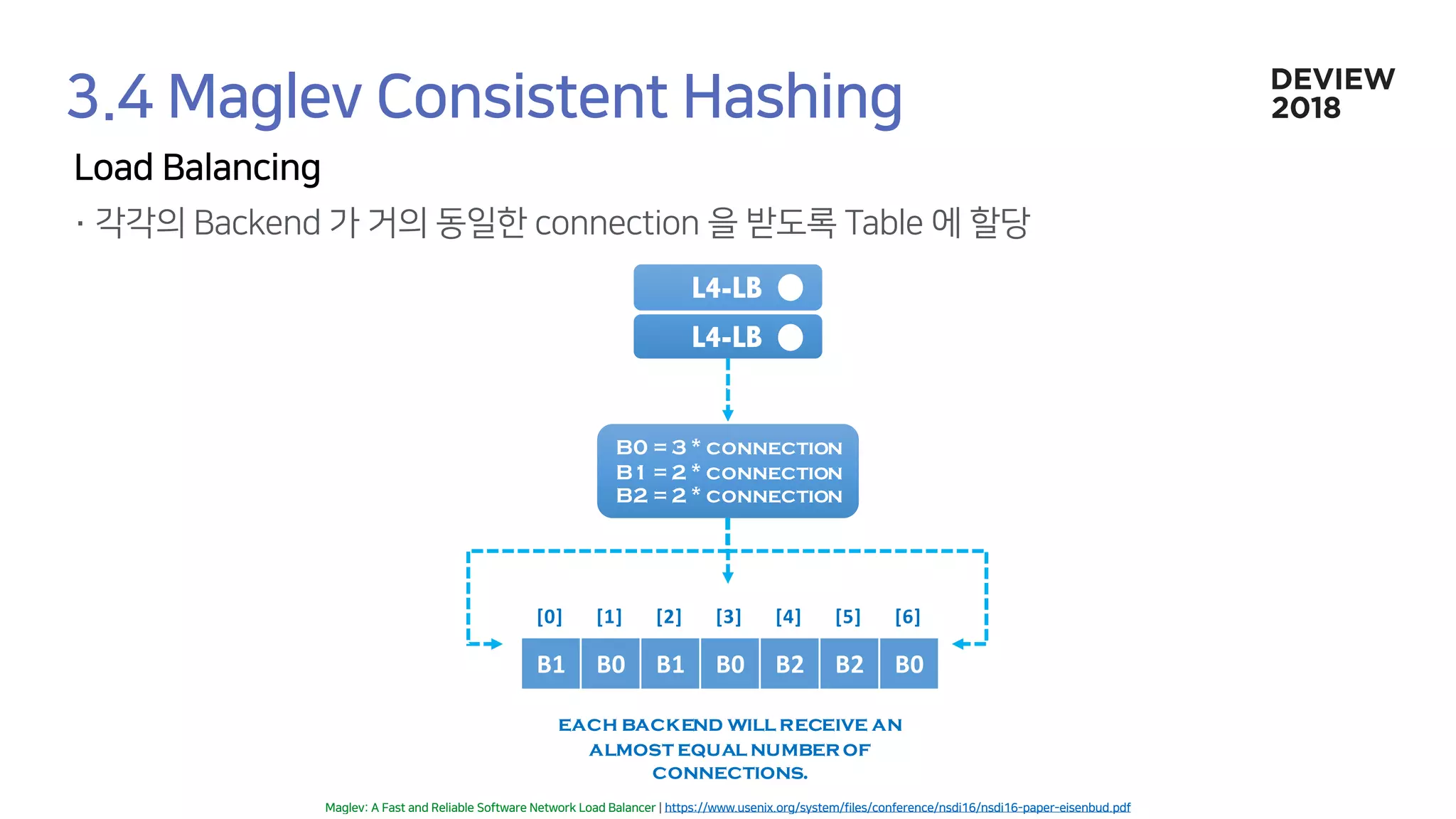 3.4 Maglev Consistent Hashing

DEVIEW 2018

Load Balancing

· 각각의 Backend 가 거의 동일한 connection 을 받도록 Table 에 할당

L4-LB

L4-LB

B0 = 3 * CONNECTION
B1 = 2 * CONNECTION
B2 = 2 * CONNECTION

| [0] | [1] | [2] | [3] | [4] | [5] | [6] |
|---|---|---|---|---|---|---|
| B1 | B0 | B1 | B0 | B2 | B2 | B0 |

EACH BACKEND WILL RECEIVE AN ALMOST EQUAL NUMBER OF CONNECTIONS.

Maglev: A Fast and Reliable Software Network Load Balancer | https://www.usenix.org/system/files/conference/nsdi16/nsdi16-paper-eisenbud.pdf